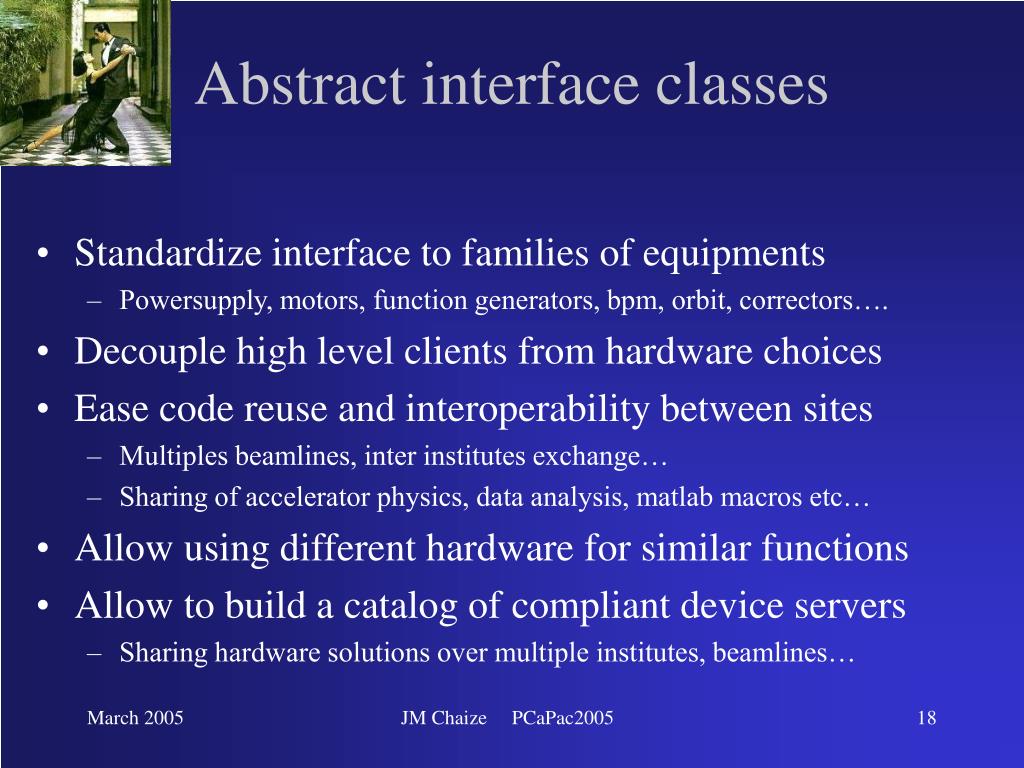 Abstract interface classes

• Standardize interface to families of equipments
– Powersupply, motors, function generators, bpm, orbit, correctors….
• Decouple high level clients from hardware choices
• Ease code reuse and interoperability between sites
– Multiples beamlines, inter institutes exchange…
– Sharing of accelerator physics, data analysis, matlab macros etc…
• Allow using different hardware for similar functions
• Allow to build a catalog of compliant device servers
– Sharing hardware solutions over multiple institutes, beamlines…

March 2005
JM Chaize PCaPac2005
18